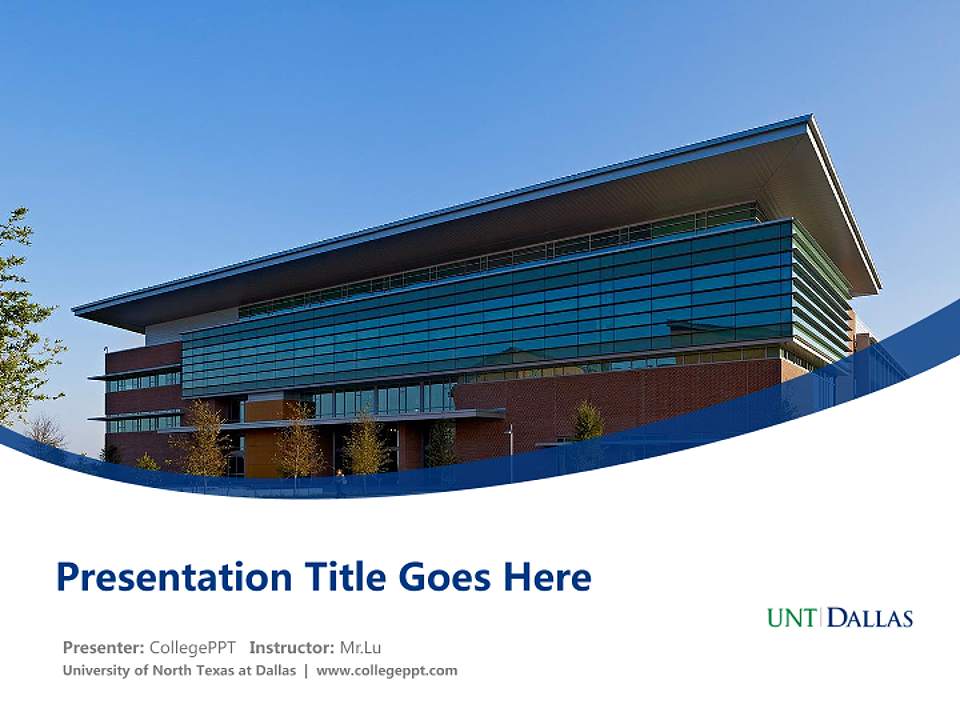 Presentation Title Goes Here

UNT | DALLAS

Presenter: CollegePPT Instructor: Mr.Lu
University of North Texas at Dallas | www.collegeppt.com